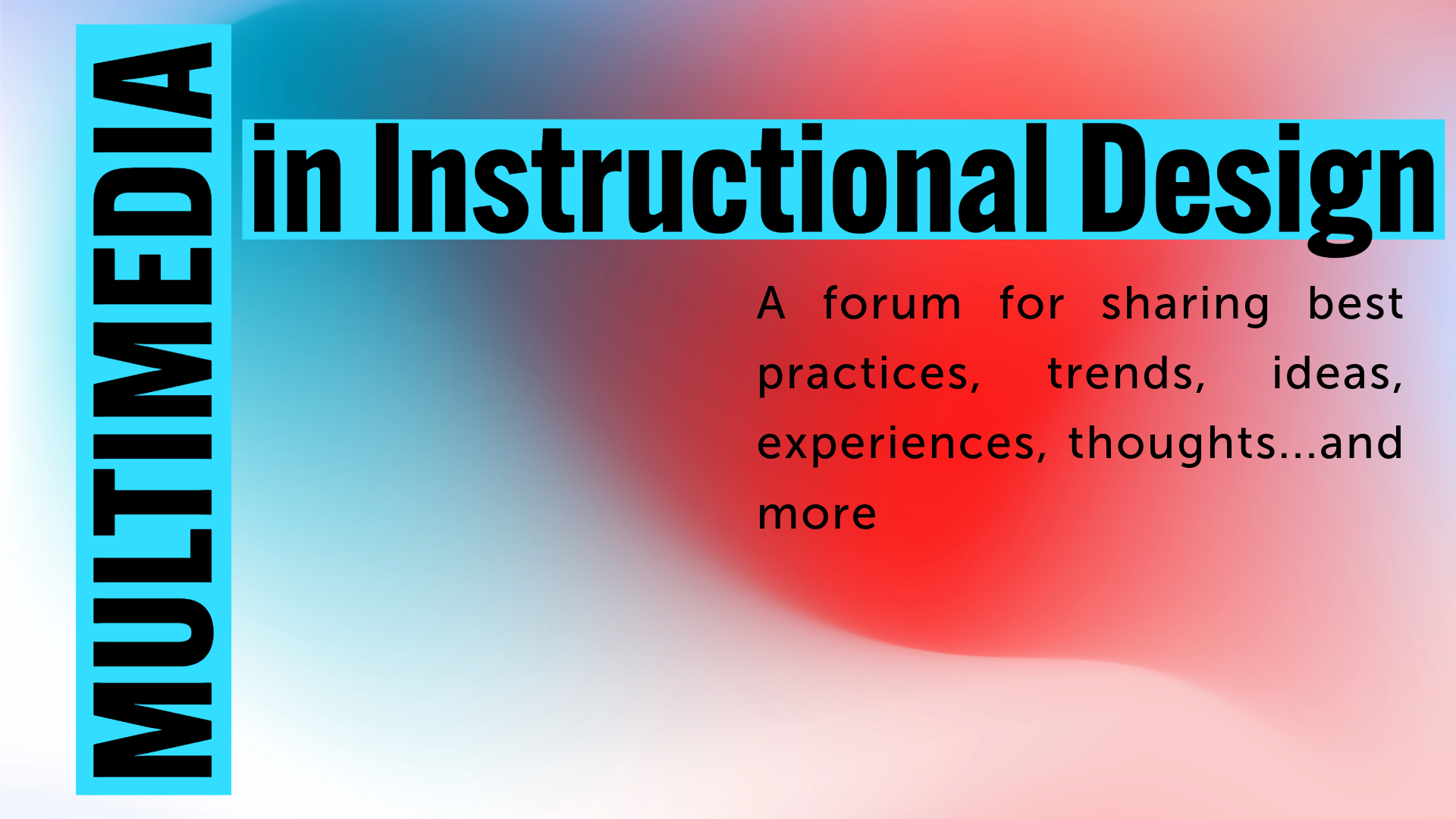 MULTIMEDIA

in Instructional Design

A forum for sharing best practices, trends, ideas, experiences, thoughts...and more